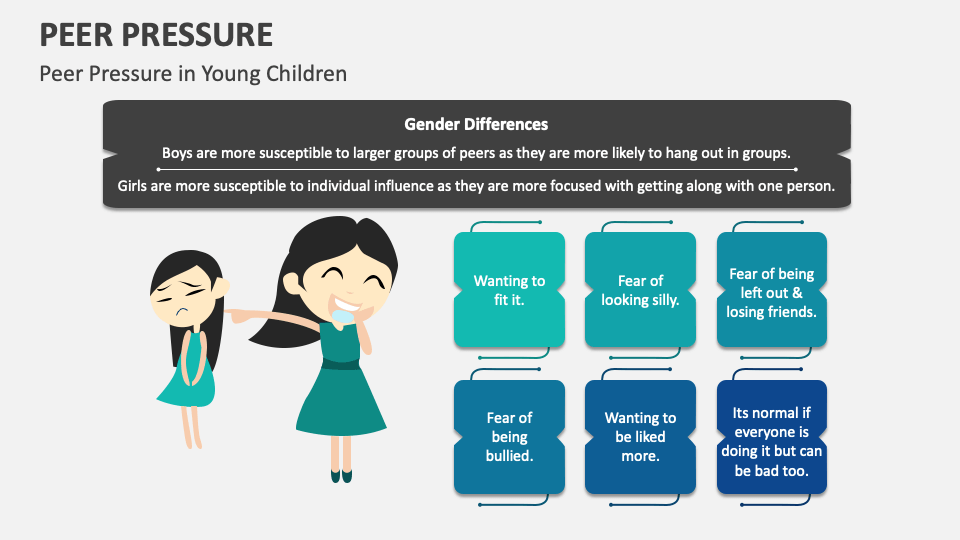 PEER PRESSURE

Peer Pressure in Young Children

Gender Differences

Boys are more susceptible to larger groups of peers as they are more likely to hang out in groups.

Girls are more susceptible to individual influence as they are more focused with getting along with one person.

Wanting to fit it.

Fear of looking silly.

Fear of being left out & losing friends.

Fear of being bullied.

Wanting to be liked more.

Its normal if everyone is doing it but can be bad too.